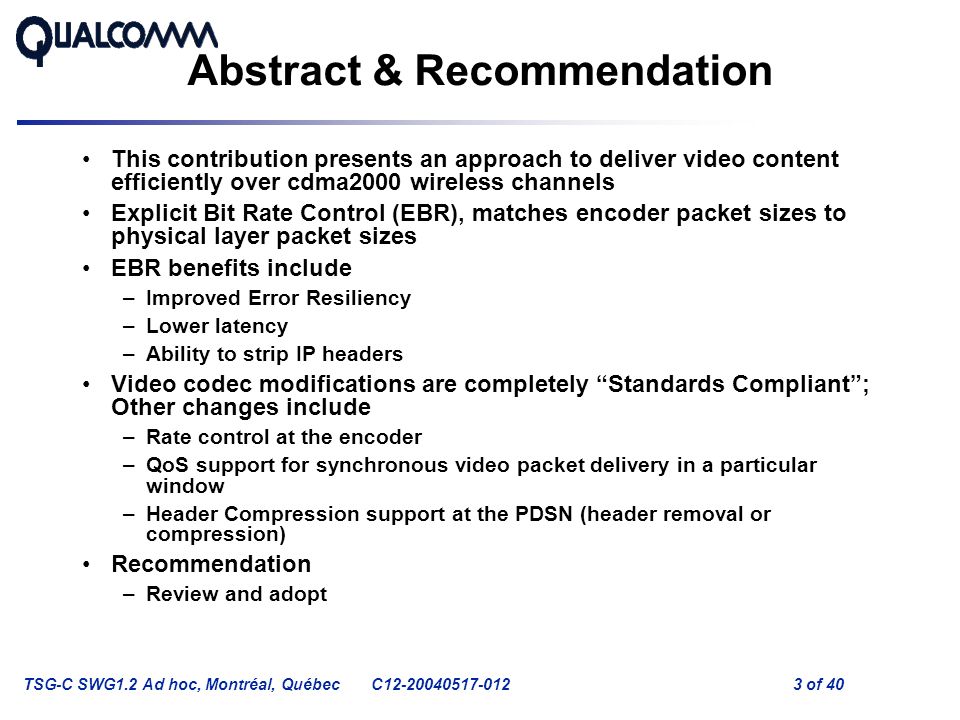 QUALCOMM

Abstract & Recommendation

• This contribution presents an approach to deliver video content efficiently over cdma2000 wireless channels
• Explicit Bit Rate Control (EBR), matches encoder packet sizes to physical layer packet sizes
• EBR benefits include
– Improved Error Resiliency
– Lower latency
– Ability to strip IP headers
• Video codec modifications are completely “Standards Compliant”; Other changes include
– Rate control at the encoder
– QoS support for synchronous video packet delivery in a particular window
– Header Compression support at the PDSN (header removal or compression)
• Recommendation
– Review and adopt

TSG-C SWG1.2 Ad hoc, Montréal, Québec C12-20040517-012 3 of 40